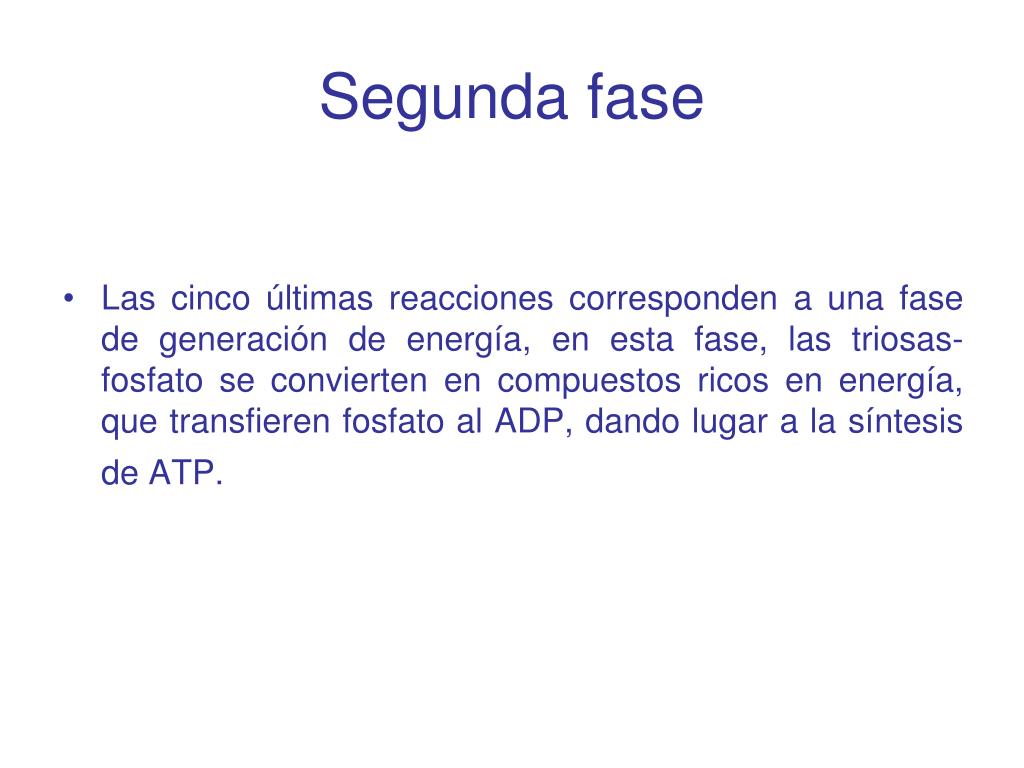 Segunda fase

• Las cinco últimas reacciones corresponden a una fase de generación de energía, en esta fase, las triosas-fosfato se convierten en compuestos ricos en energía, que transfieren fosfato al ADP, dando lugar a la síntesis de ATP.